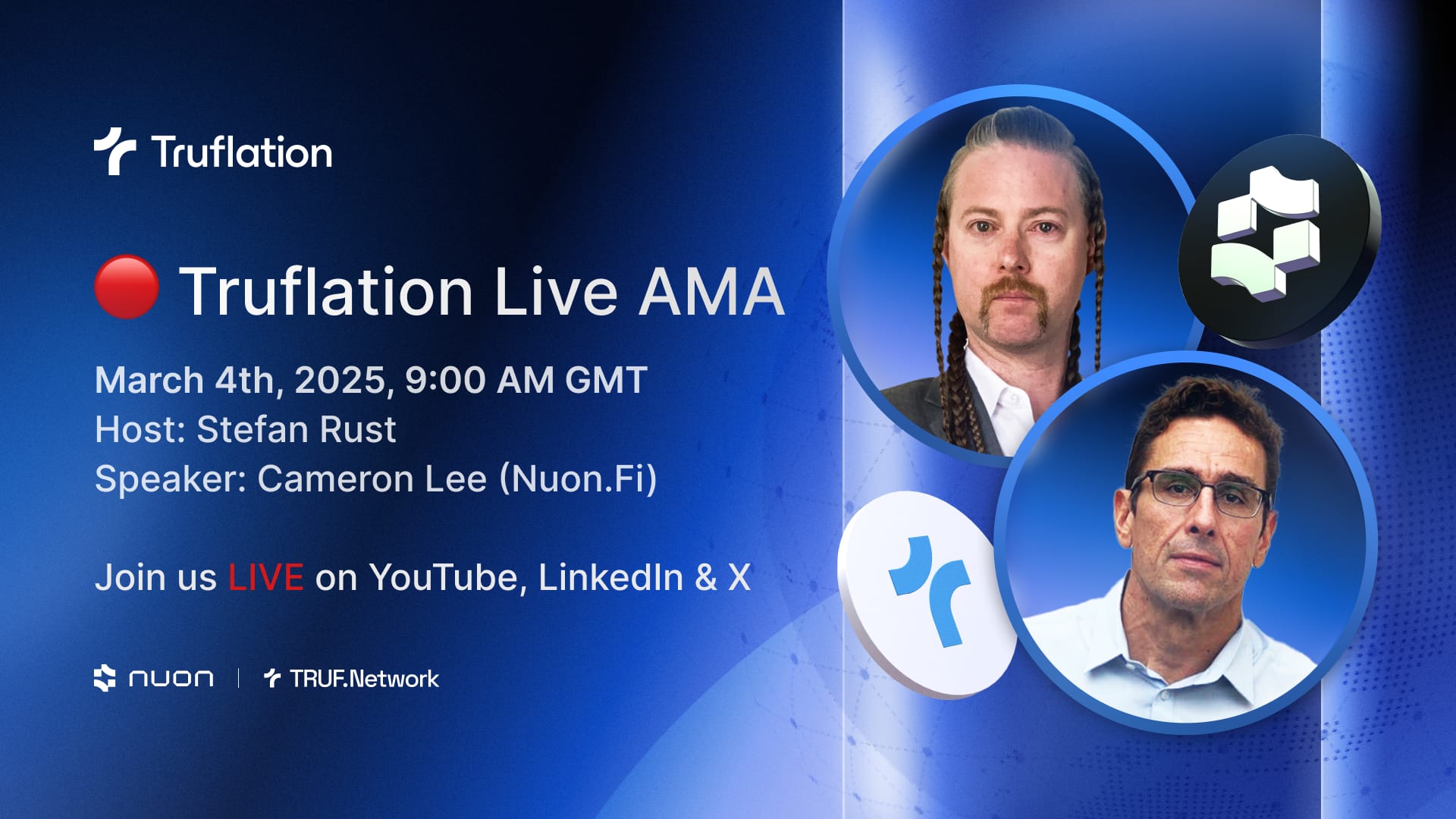 Truflation

Truflation Live AMA

March 4th, 2025, 9:00 AM GMT
Host: Stefan Rust
Speaker: Cameron Lee (Nuon.Fi)

Join us LIVE on YouTube, LinkedIn & X

nuon | TRUF.Network